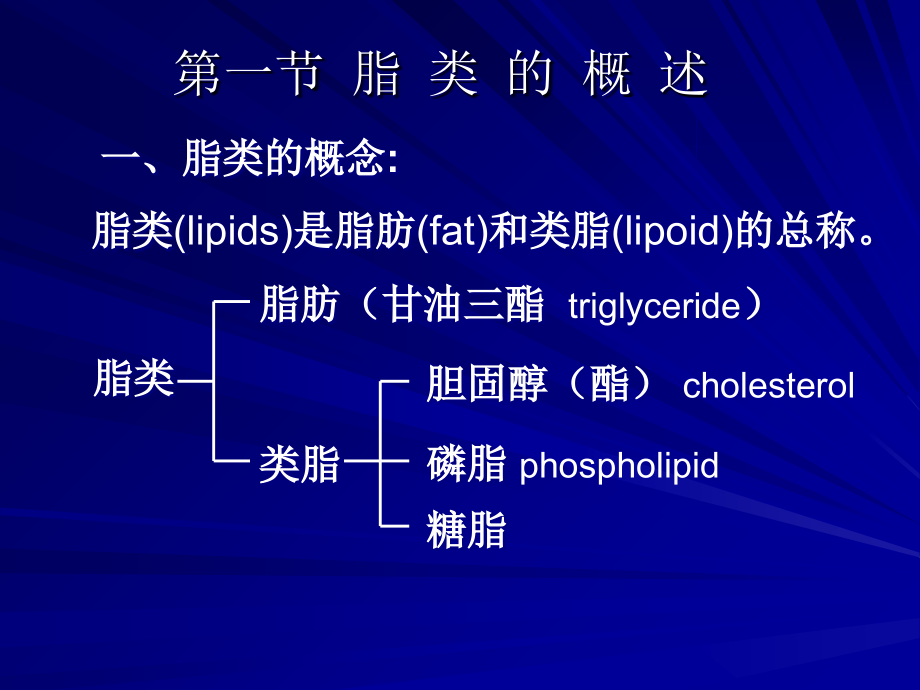 第一节 脂 类 的 概 述

一、脂类的概念:

脂类(lipids)是脂肪(fat)和类脂(lipoid)的总称。

脂类

脂肪（甘油三酯 triglyceride）

类脂

胆固醇（酯） cholesterol

磷脂 phospholipid

糖脂